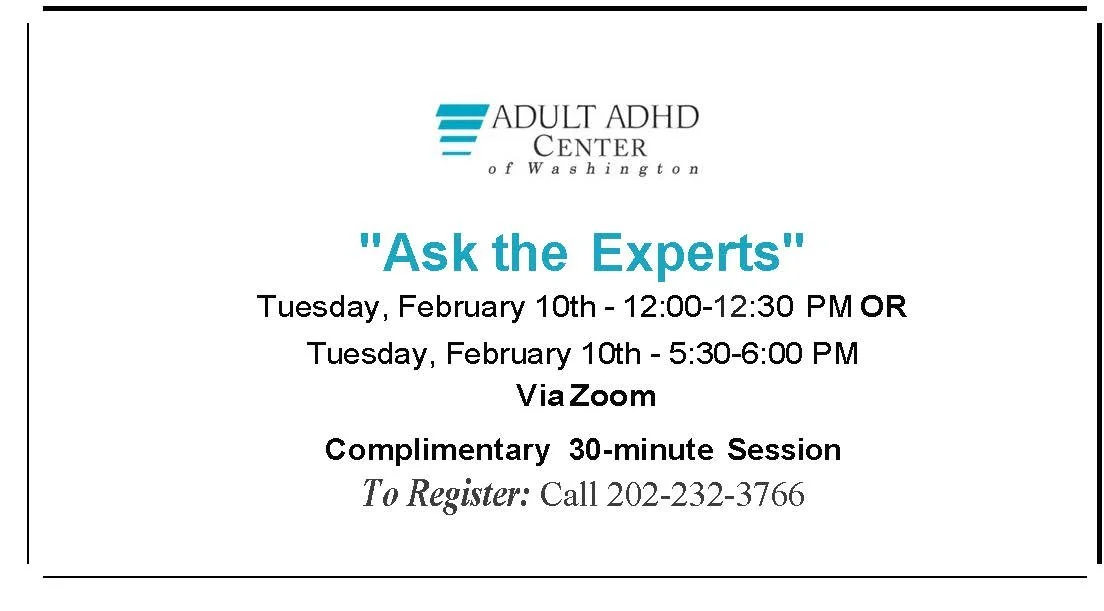 ADULT ADHD
CENTER
of Washington

"Ask the Experts"

Tuesday, February 10th - 12:00-12:30 PM OR

Tuesday, February 10th - 5:30-6:00 PM

Via Zoom

Complimentary 30-minute Session

To Register: Call 202-232-3766